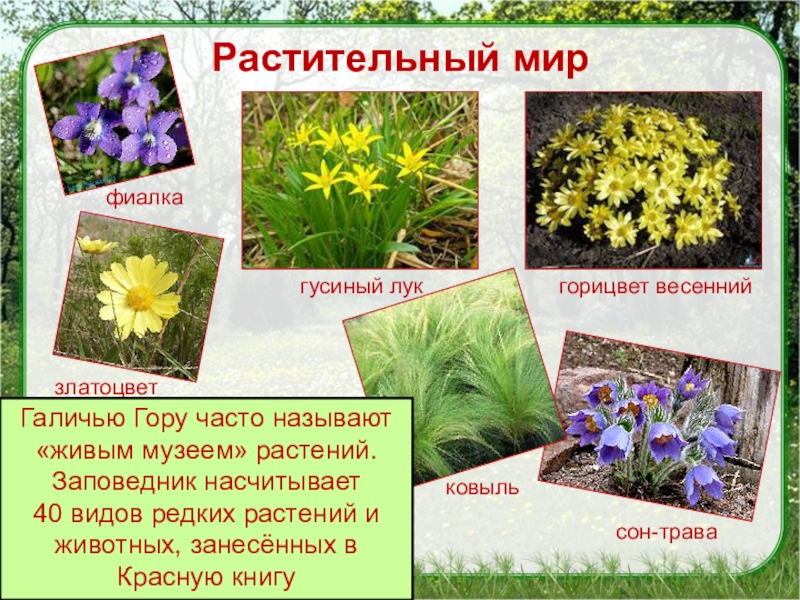 Растительный мир

фиалка

гусиный лук

горицвет весенний

златоцвет

ковыль

сон-трава

Галичью Гору часто называют «живым музеем» растений. Заповедник насчитывает 40 видов редких растений и животных, занесённых в Красную книгу